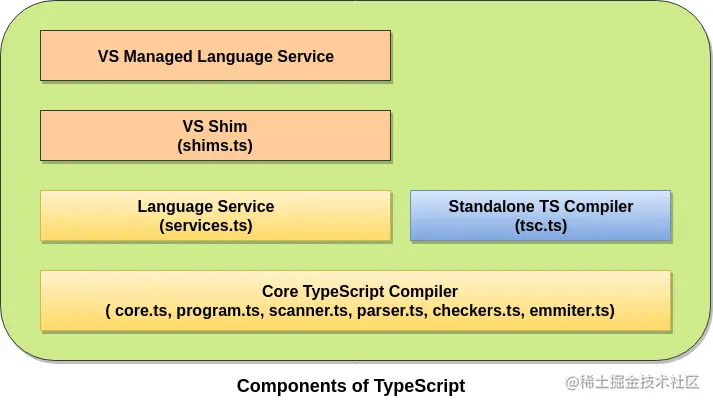 VS Managed Language Service

VS Shim
(shims.ts)

Language Service
(services.ts)

Standalone TS Compiler
(tsc.ts)

Core TypeScript Compiler
( core.ts, program.ts, scanner.ts, parser.ts, checkers.ts, emmiter.ts)

Components of TypeScript

@稀土掘金技术社区